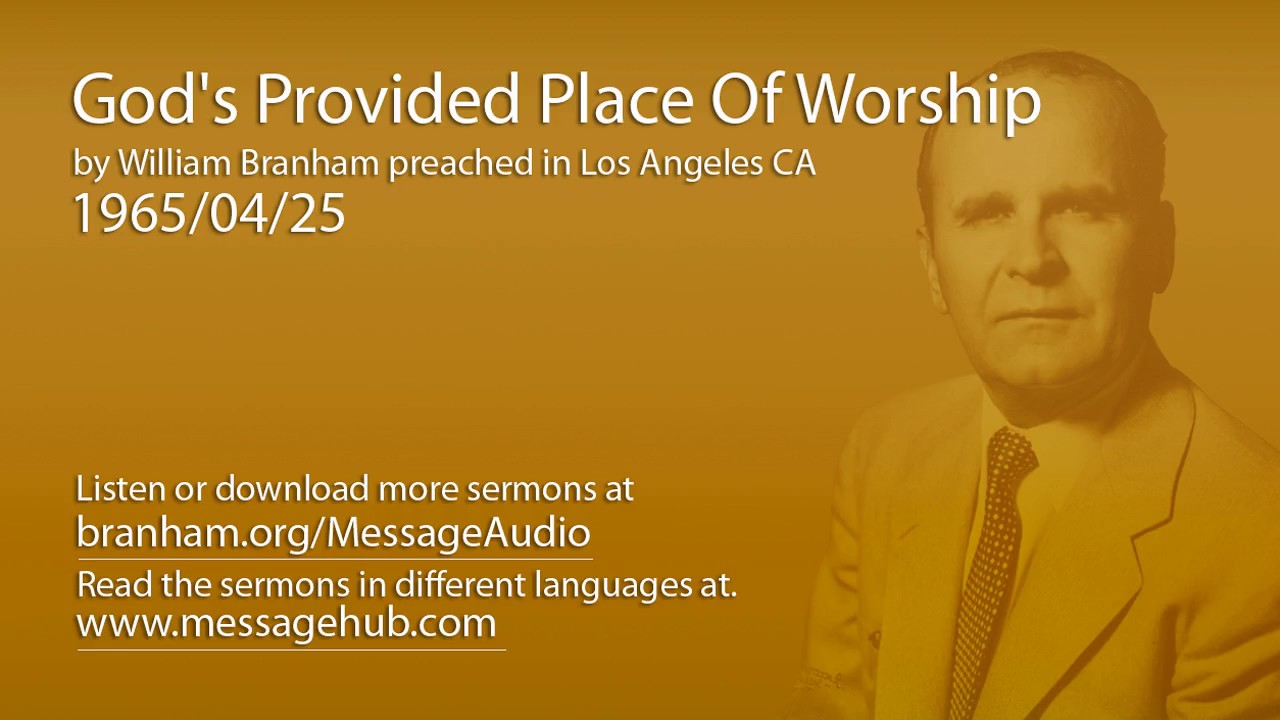 God's Provided Place Of Worship
by William Branham preached in Los Angeles CA
1965/04/25

Listen or download more sermons at
branham.org/MessageAudio
Read the sermons in different languages at.
www.messagehub.com